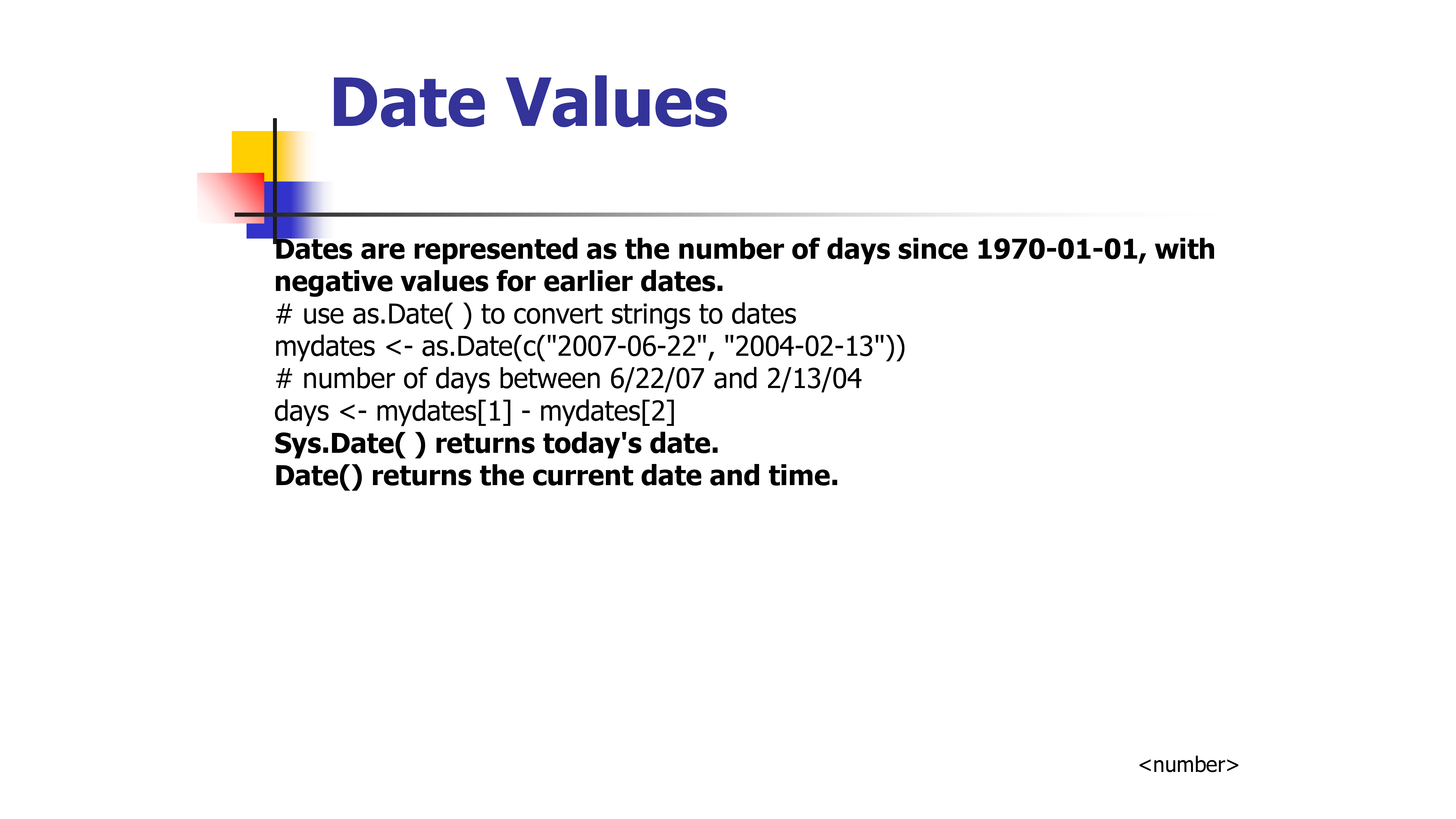 Date Values

Dates are represented as the number of days since 1970-01-01, with negative values for earlier dates.
# use as.Date( ) to convert strings to dates
mydates <- as.Date(c("2007-06-22", "2004-02-13"))
# number of days between 6/22/07 and 2/13/04
days <- mydates[1] - mydates[2]
Sys.Date( ) returns today's date.
Date() returns the current date and time.

<number>